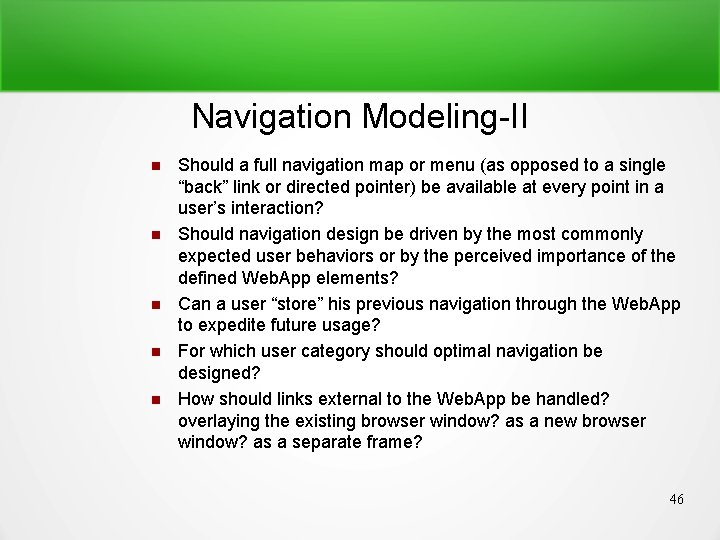 Navigation Modeling-II

- Should a full navigation map or menu (as opposed to a single “back” link or directed pointer) be available at every point in a user’s interaction?
- Should navigation design be driven by the most commonly expected user behaviors or by the perceived importance of the defined WebApp elements?
- Can a user “store” his previous navigation through the WebApp to expedite future usage?
- For which user category should optimal navigation be designed?
- How should links external to the WebApp be handled? overlaying the existing browser window? as a new browser window? as a separate frame?

46